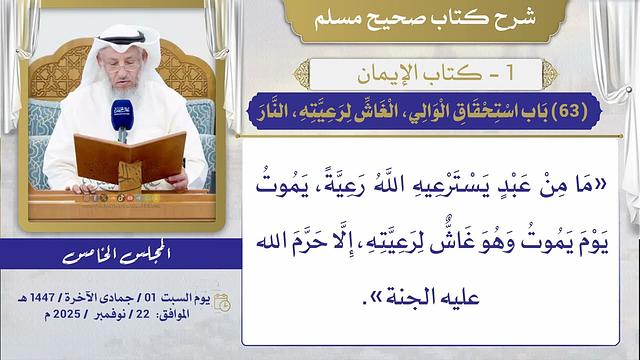 شرح كتاب صحيح مسلم

1 - كتاب الإيمان

(63) بَاب اسْتِحْقَاقِ الْوَالِي، الْغَاشِّ لِرَعِيَّتِهِ، النَّارَ

«مَا مِنْ عَبْدٍ يَسْتَرْعِيهِ اللَّهُ رَعِيَّةً، يَمُوتُ يَوْمَ يَمُوتُ وَهُوَ غَاشٌّ لِرَعِيَّتِهِ، إِلَّا حَرَّمَ الله عليه الجنة».

المجلس الخامس

يوم السبت 01 / جمادى الآخرة / 1447 هـ
الموافق: 22 / نوفمبر / 2025 م